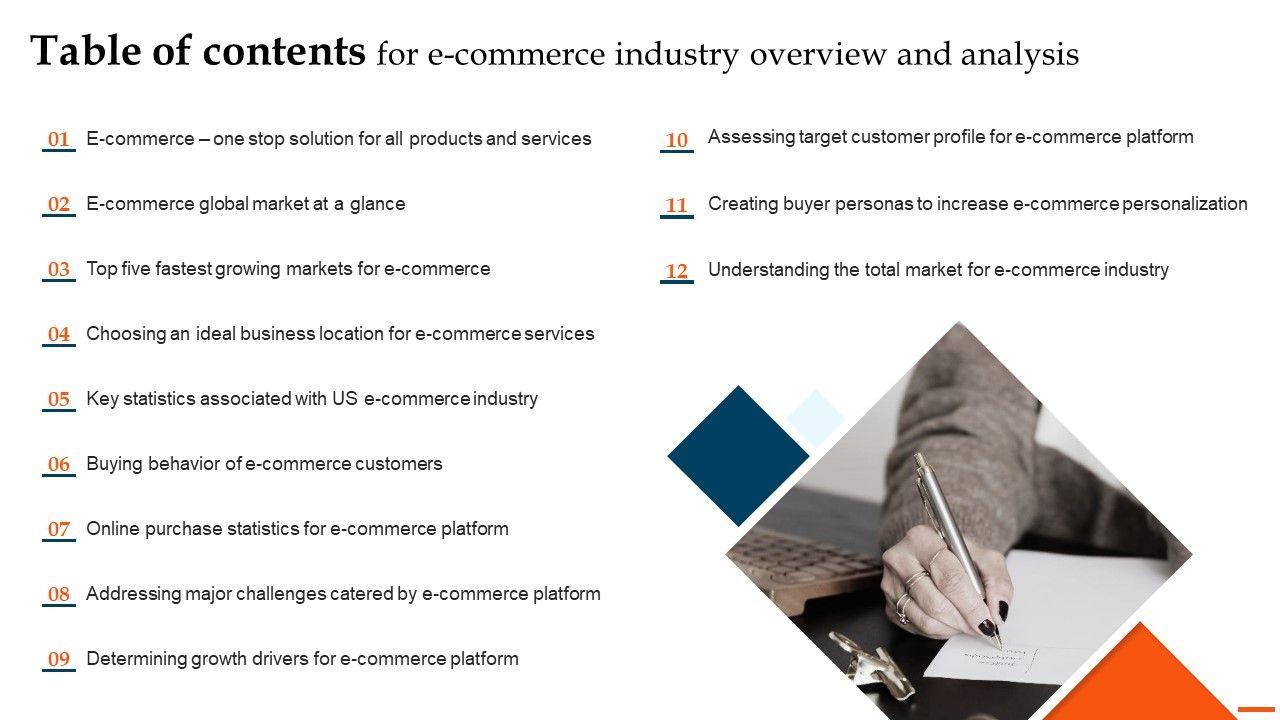 Table of contents for e-commerce industry overview and analysis

01 E-commerce – one stop solution for all products and services

02 E-commerce global market at a glance

03 Top five fastest growing markets for e-commerce

04 Choosing an ideal business location for e-commerce services

05 Key statistics associated with US e-commerce industry

06 Buying behavior of e-commerce customers

07 Online purchase statistics for e-commerce platform

08 Addressing major challenges catered by e-commerce platform

09 Determining growth drivers for e-commerce platform

10 Assessing target customer profile for e-commerce platform

11 Creating buyer personas to increase e-commerce personalization

12 Understanding the total market for e-commerce industry